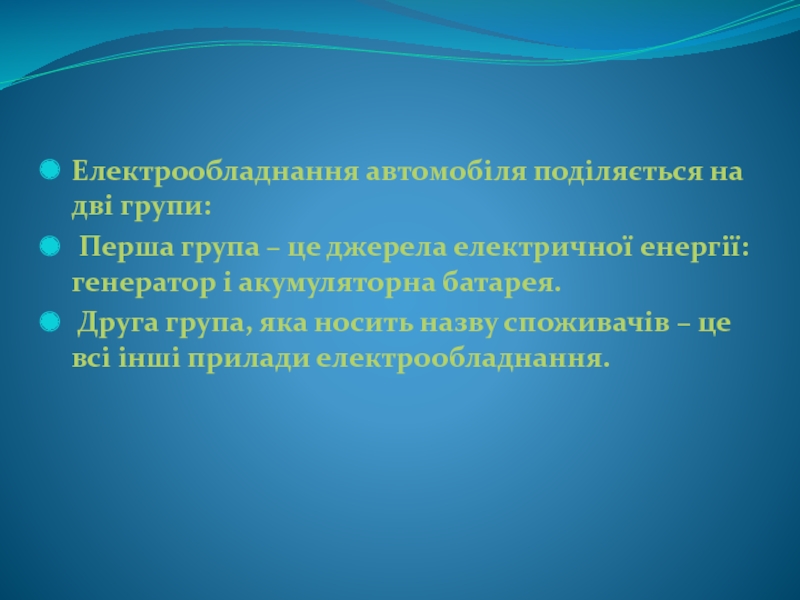 Електрообладнання автомобіля поділяється на дві групи:

Перша група – це джерела електричної енергії: генератор і акумуляторна батарея.

Друга група, яка носить назву споживачів – це всі інші прилади електрообладнання.